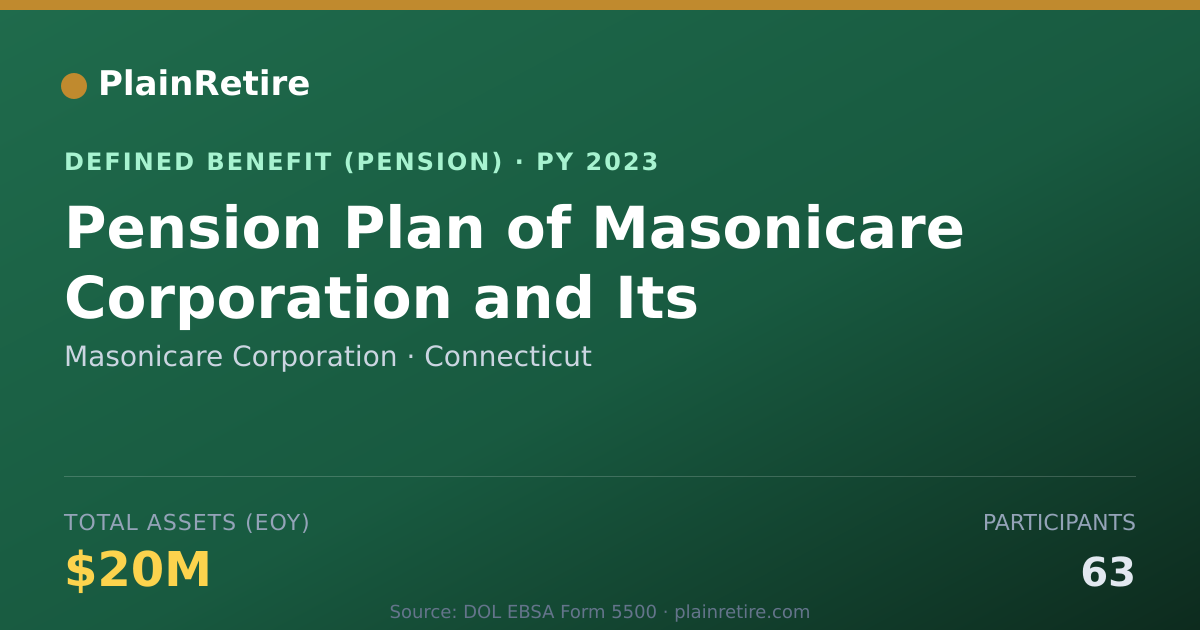 PlainRetire

DEFINED BENEFIT (PENSION) · PY 2023

Pension Plan of Masonicare Corporation and Its

Masonicare Corporation · Connecticut

TOTAL ASSETS (EOY)

$20M

PARTICIPANTS

63

Source: DOL EBSA Form 5500 · plainretire.com